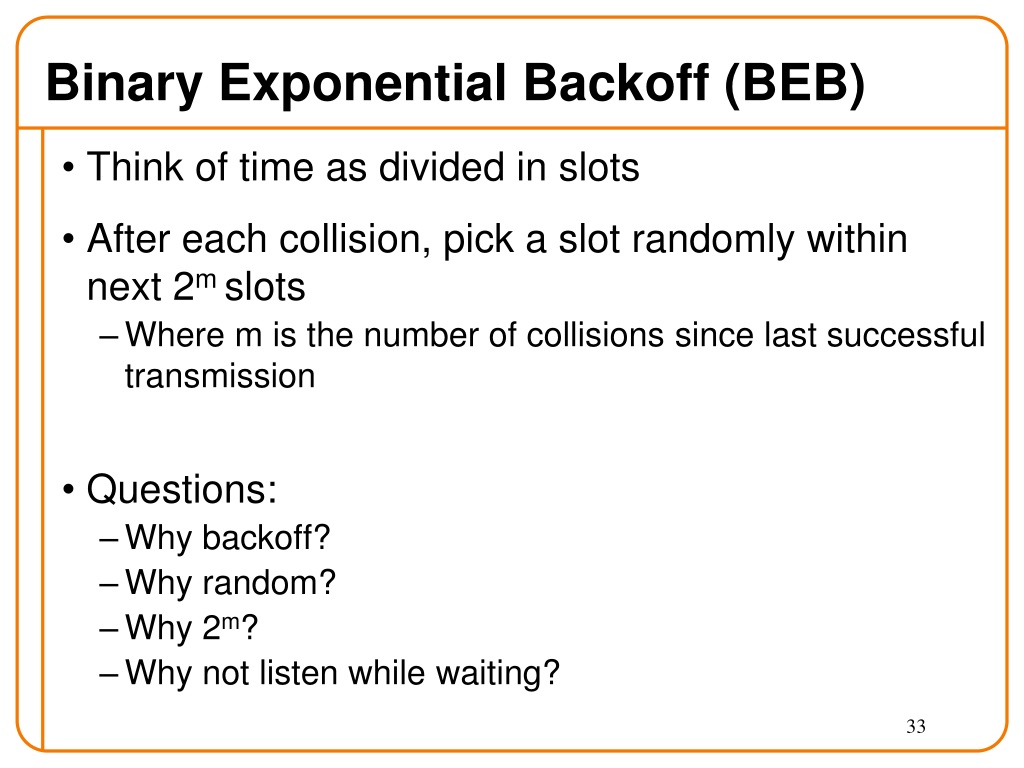 Binary Exponential Backoff (BEB)

• Think of time as divided in slots

• After each collision, pick a slot randomly within next $2^m$ slots

– Where m is the number of collisions since last successful transmission

• Questions:

– Why backoff?

– Why random?

– Why $2^m$?

– Why not listen while waiting?

33